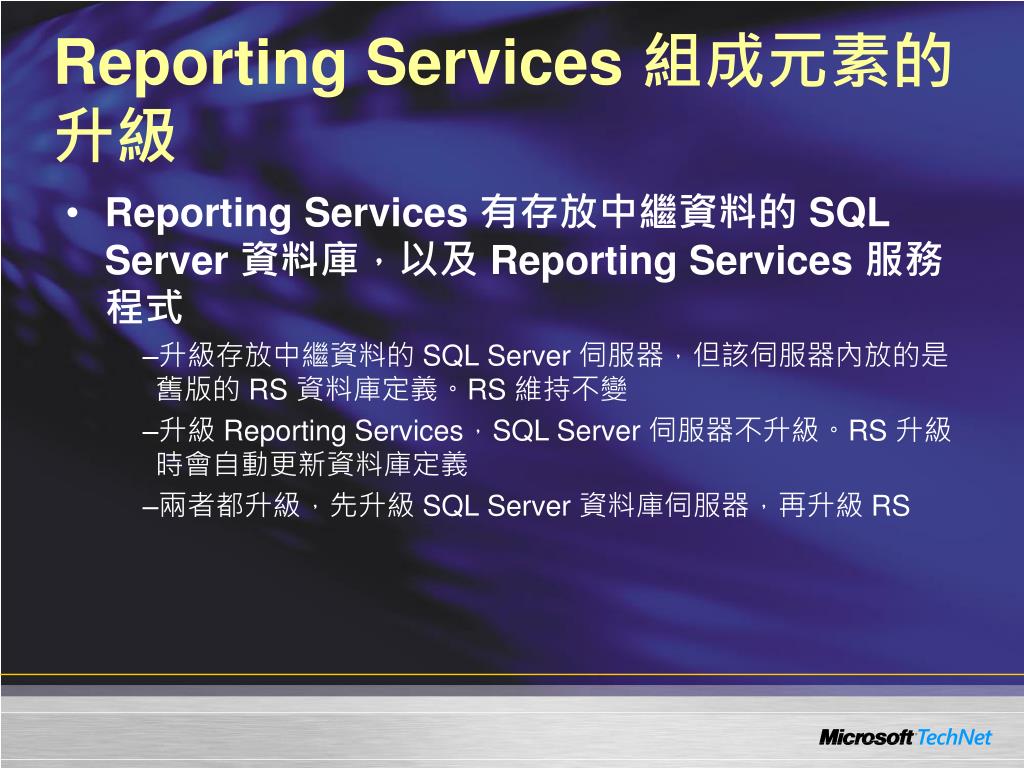 Reporting Services 組成元素的升級

• Reporting Services 有存放中繼資料的 SQL Server 資料庫，以及 Reporting Services 服務程式

–升級存放中繼資料的 SQL Server 伺服器，但該伺服器內放的是舊版的 RS 資料庫定義。RS 維持不變

–升級 Reporting Services，SQL Server 伺服器不升級。RS 升級時會自動更新資料庫定義

–兩者都升級，先升級 SQL Server 資料庫伺服器，再升級 RS

Microsoft TechNet